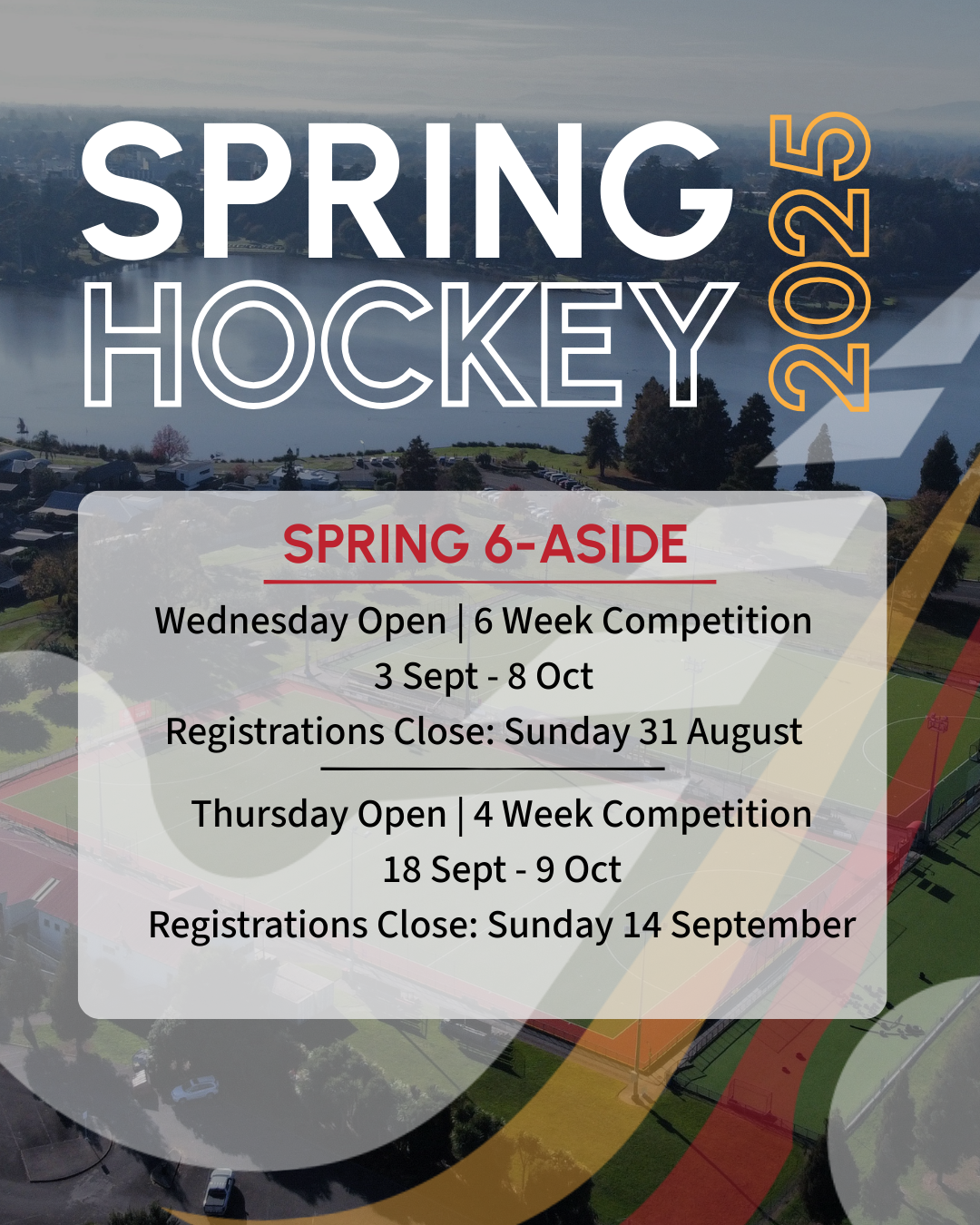 SPRING HOCKEY 2025

SPRING 6-ASIDE

Wednesday Open | 6 Week Competition
3 Sept - 8 Oct
Registrations Close: Sunday 31 August

Thursday Open | 4 Week Competition
18 Sept - 9 Oct
Registrations Close: Sunday 14 September